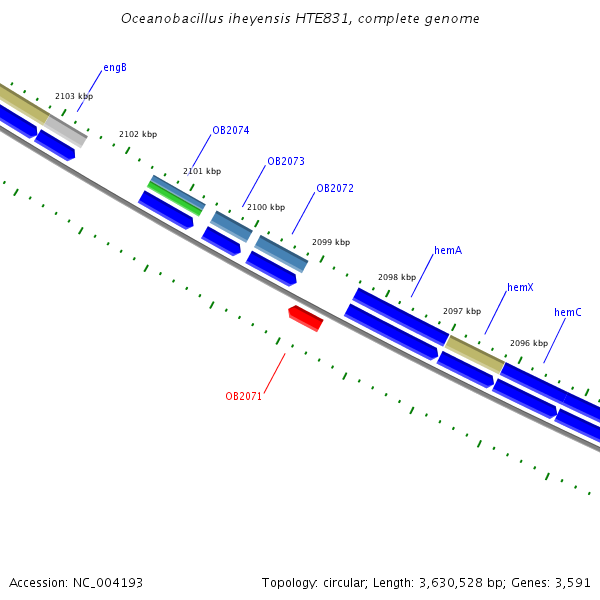 Oceanobacillus iheyensis HTE831, complete genome

engB

2103 kbp

2102 kbp

OB2074

2101 kbp

OB2073

2100 kbp

OB2072

2099 kbp

hemA

2098 kbp

hemX

2097 kbp

hemC

2096 kbp

OB2071

Accession: NC_004193

Topology: circular; Length: 3,630,528 bp; Genes: 3,591